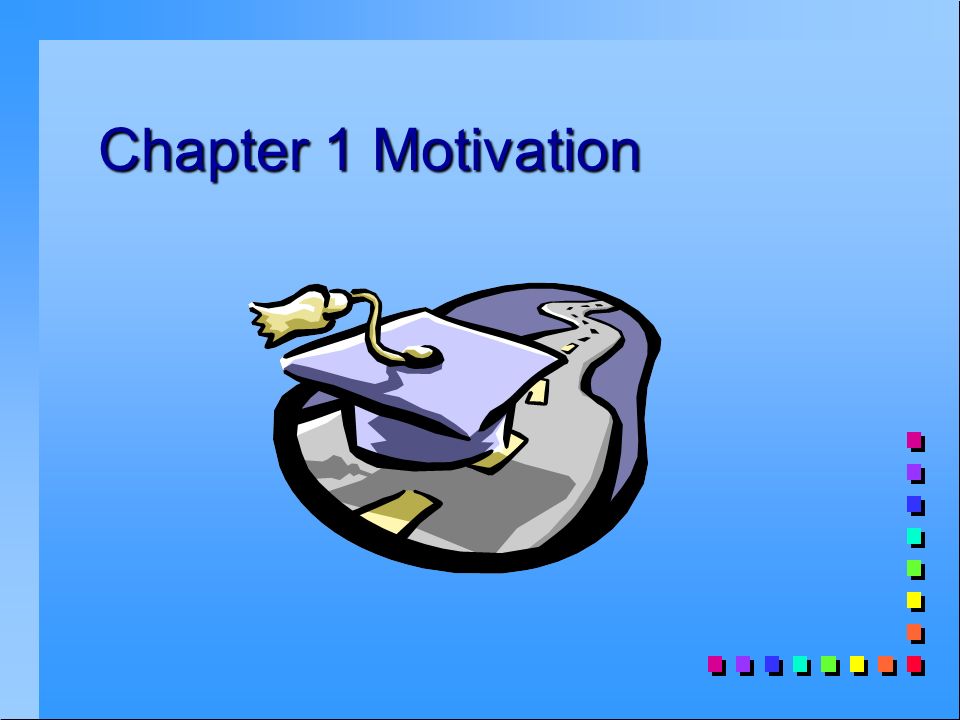 Chapter 1 Motivation